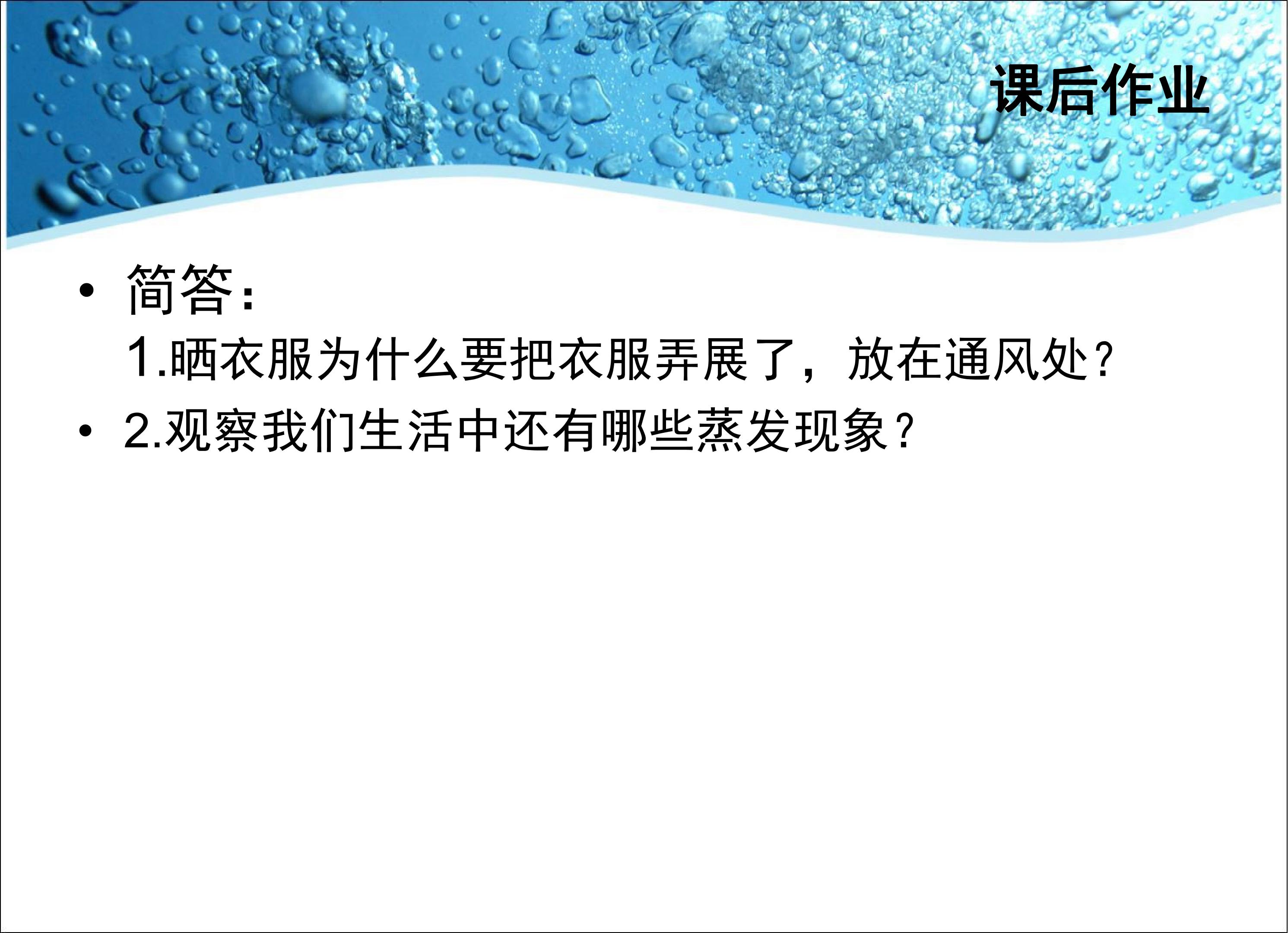 课后作业

• 简答：
1.晒衣服为什么要把衣服弄展了，放在通风处？

• 2.观察我们生活中还有哪些蒸发现象？